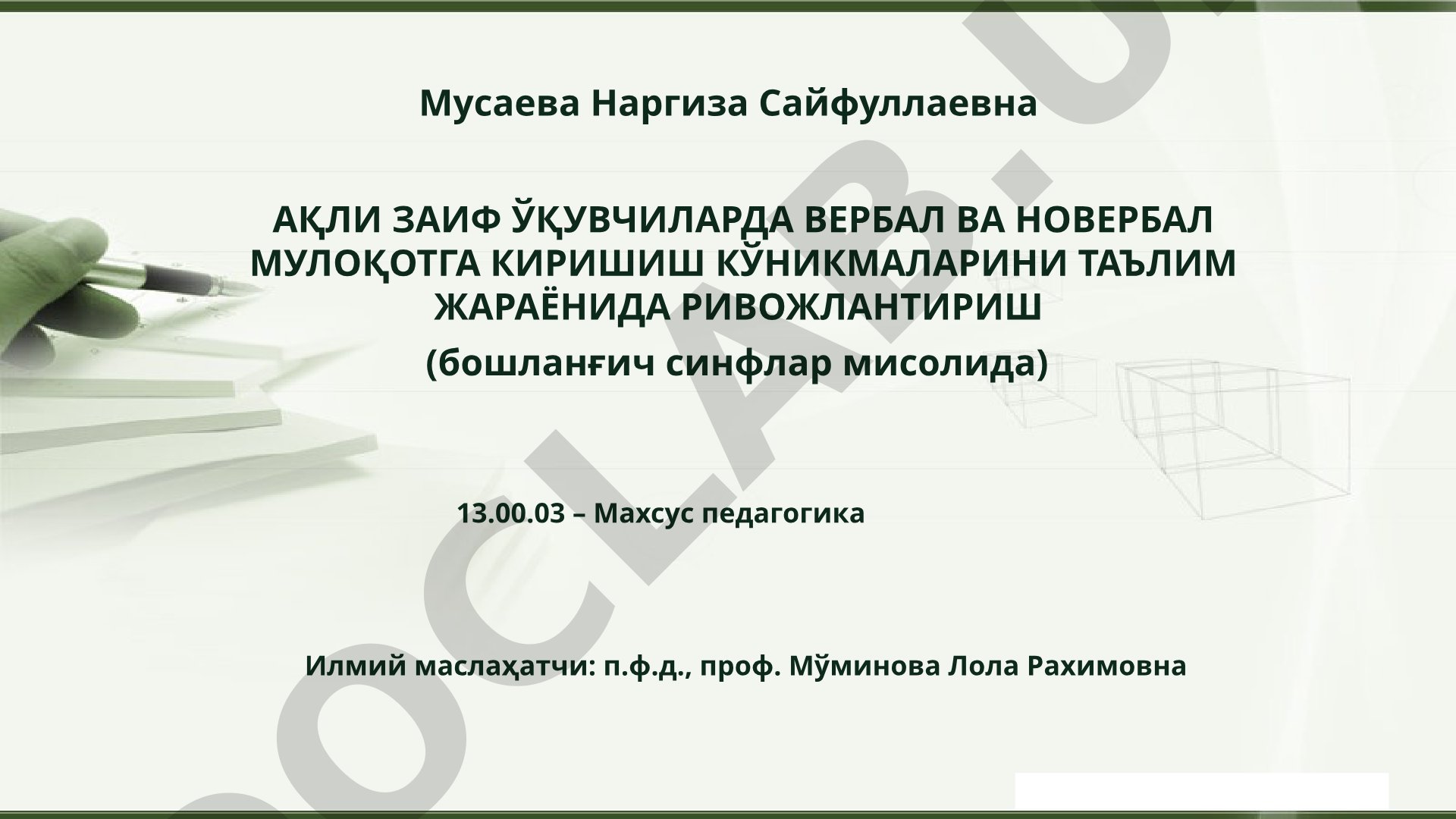 Мусаева Наргиза Сайфуллаевна

АҚЛИ ЗАИФ ЎҚУВЧИЛАРДА ВЕРБАЛ ВА НОВЕРБАЛ МУЛОҚОТГА КИРИШИШ КЎНИКМАЛАРИНИ ТАЪЛИМ ЖАРАЁНИДА РИВОЖЛАНТИРИШ

(бошланғич синфлар мисолида)

13.00.03 – Махсус педагогика

Илмий маслаҳатчи: п.ф.д., проф. Мўминова Лола Рахимовна

OCLAB.U